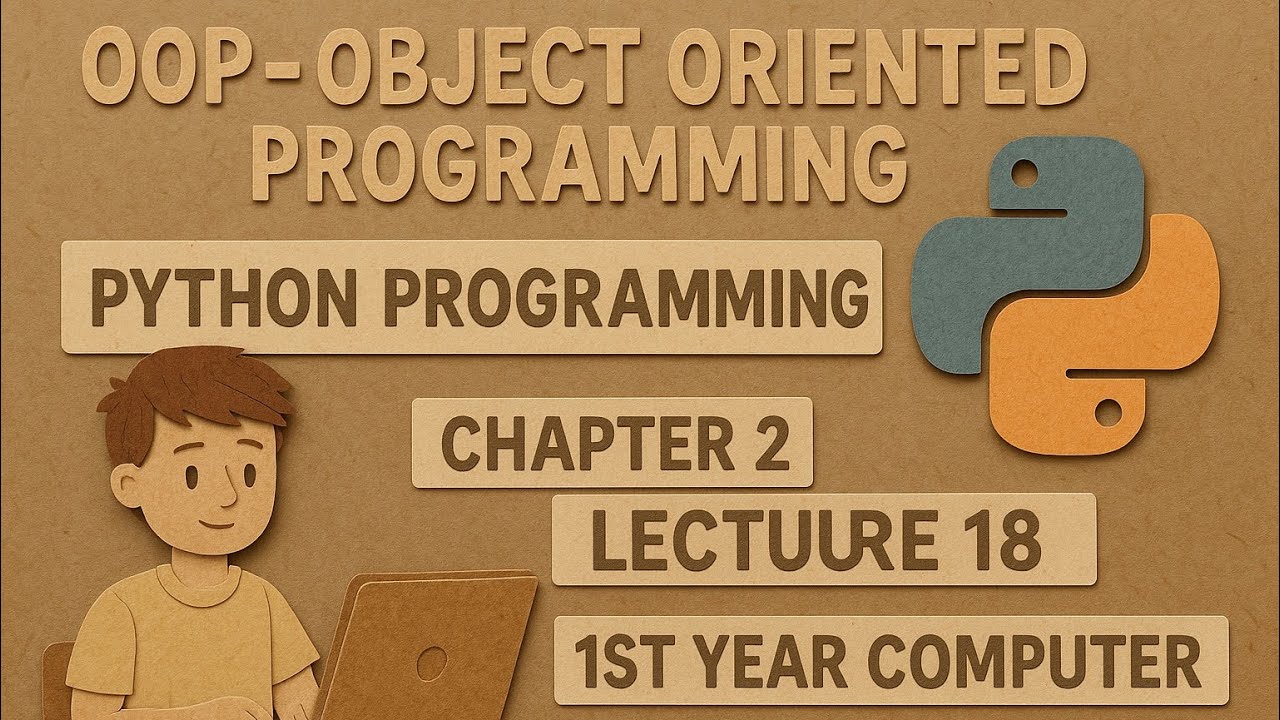 OOP-OBJECT ORIENTED PROGRAMMING

PYTHON PROGRAMMING

CHAPTER 2

LECTUURE 18

1ST YEAR COMPUTER